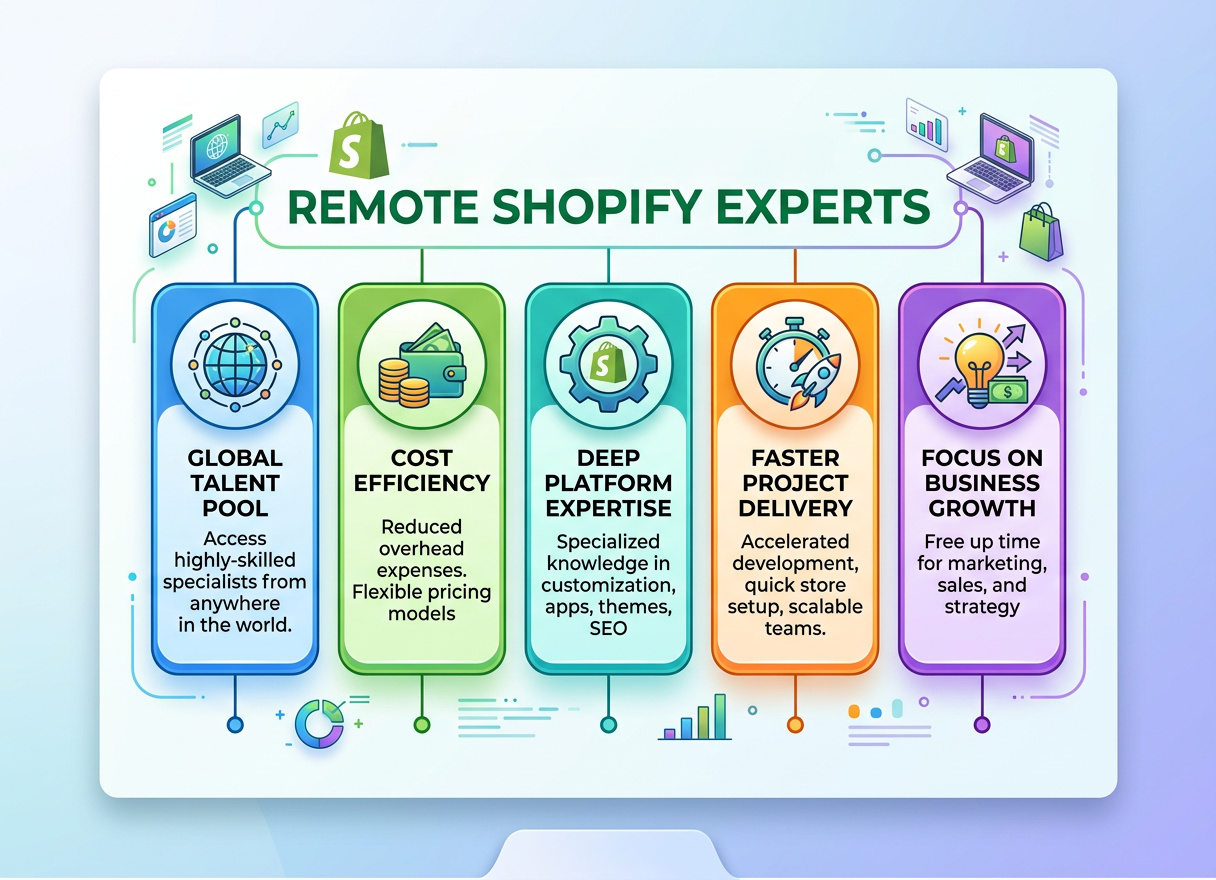 REMOTE SHOPIFY EXPERTS

GLOBAL TALENT POOL

Access highly-skilled specialists from anywhere in the world.

COST EFFICIENCY

Reduced overhead expenses. Flexible pricing models

DEEP PLATFORM EXPERTISE

Specialized knowledge in customization, apps, themes, SEO

FASTER PROJECT DELIVERY

Accelerated development, quick store setup, scalable teams.

FOCUS ON BUSINESS GROWTH

Free up time for marketing, sales, and strategy